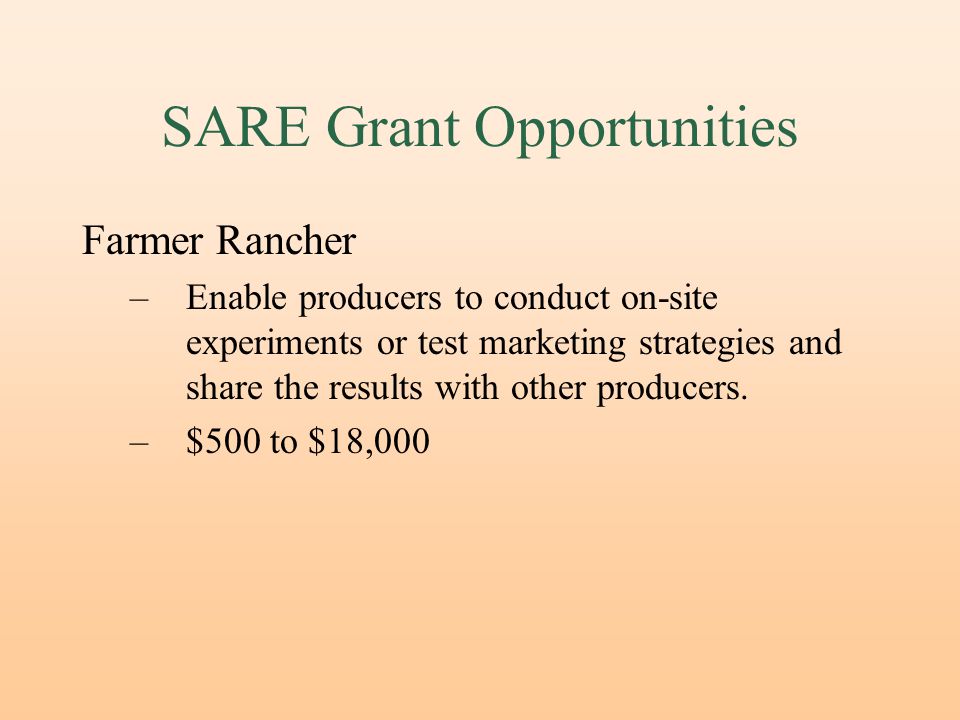 SARE Grant Opportunities

Farmer Rancher

– Enable producers to conduct on-site experiments or test marketing strategies and share the results with other producers.

– \$500 to \$18,000